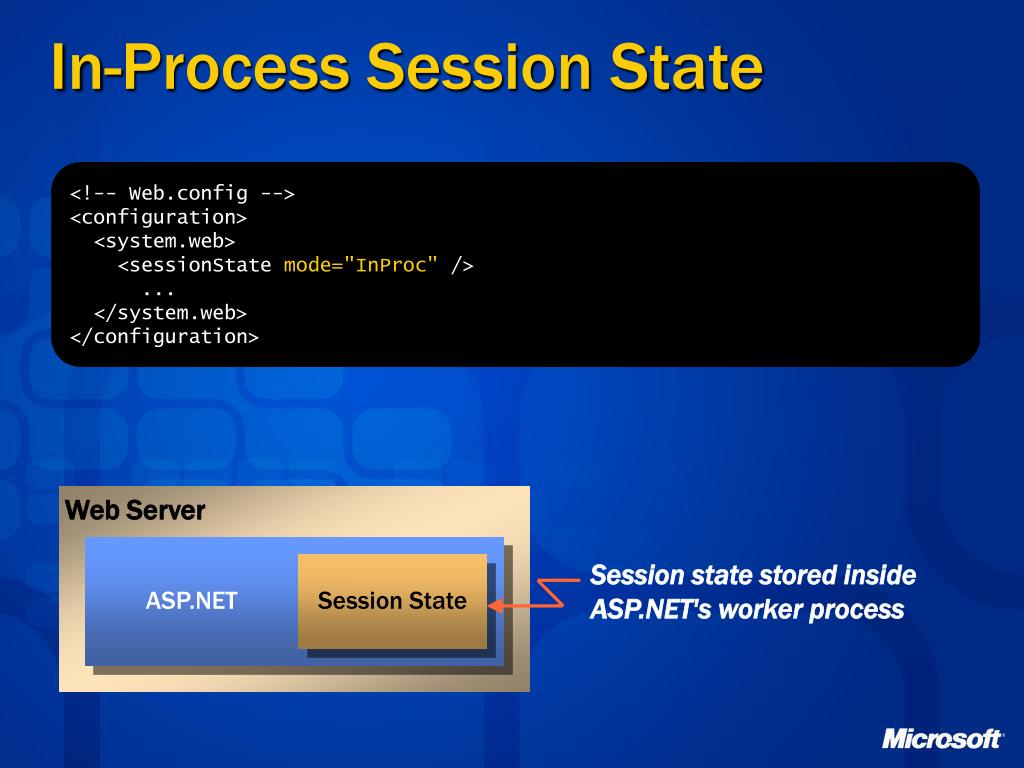 In-Process Session State

<!-- Web.config -->
<configuration>
  <system.web>
    <sessionState mode="InProc" />
      ...
  </system.web>
</configuration>

Web Server

ASP.NET

Session State

Session state stored inside ASP.NET's worker process

Microsoft